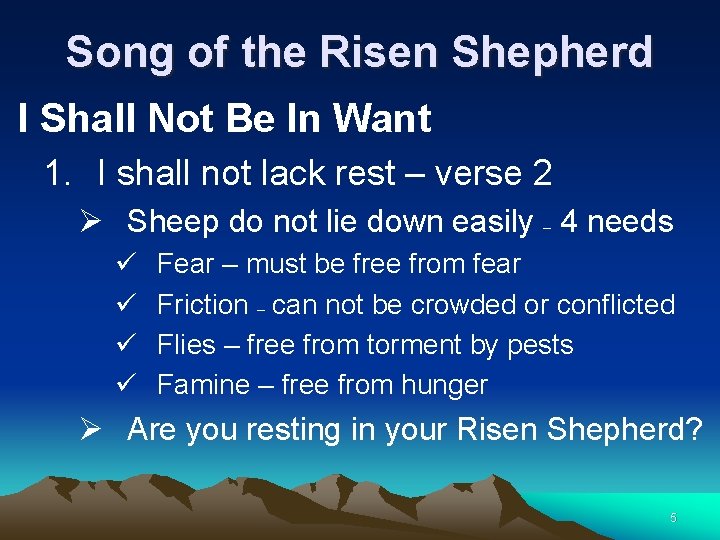 Song of the Risen Shepherd

I Shall Not Be In Want

1. I shall not lack rest – verse 2

➢ Sheep do not lie down easily – 4 needs

✓ Fear – must be free from fear

✓ Friction – can not be crowded or conflicted

✓ Flies – free from torment by pests

✓ Famine – free from hunger

➢ Are you resting in your Risen Shepherd?

6